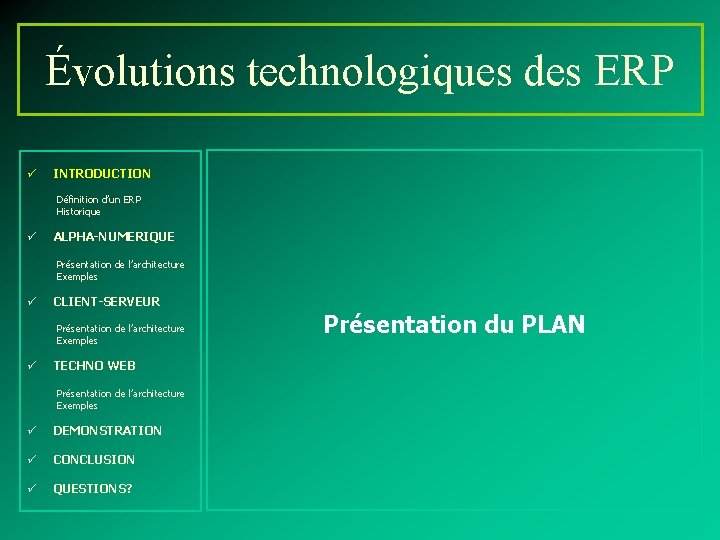 Évolutions technologiques des ERP

✓ INTRODUCTION

Définition d'un ERP
Historique

✓ ALPHA-NUMERIQUE

Présentation de l'architecture
Exemples

✓ CLIENT-SERVEUR

Présentation de l'architecture
Exemples

✓ TECHNO WEB

Présentation de l'architecture
Exemples

✓ DEMONSTRATION

✓ CONCLUSION

✓ QUESTIONS?

Présentation du PLAN